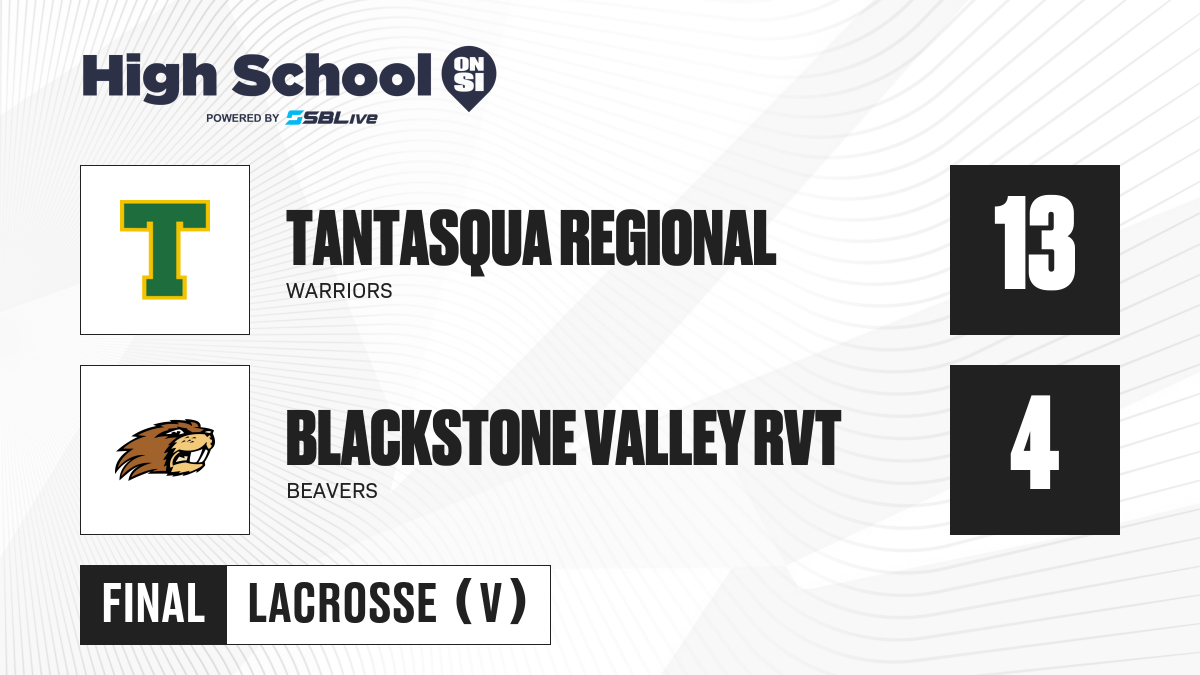 High School ON SI
POWERED BY SBLive

T

TANTASQUA REGIONAL
WARRIORS

13

BLACKSTONE VALLEY RVT
BEAVERS

4

FINAL LACROSSE (V)